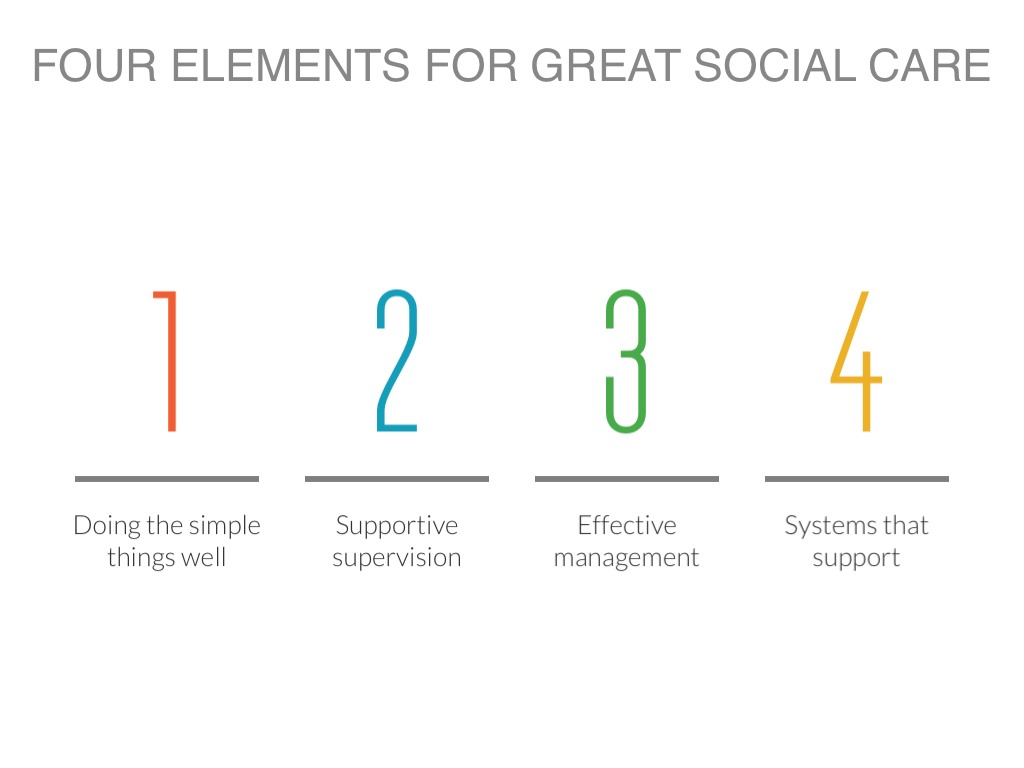 FOUR ELEMENTS FOR GREAT SOCIAL CARE

1

Doing the simple things well

2

Supportive supervision

3

Effective management

4

Systems that support